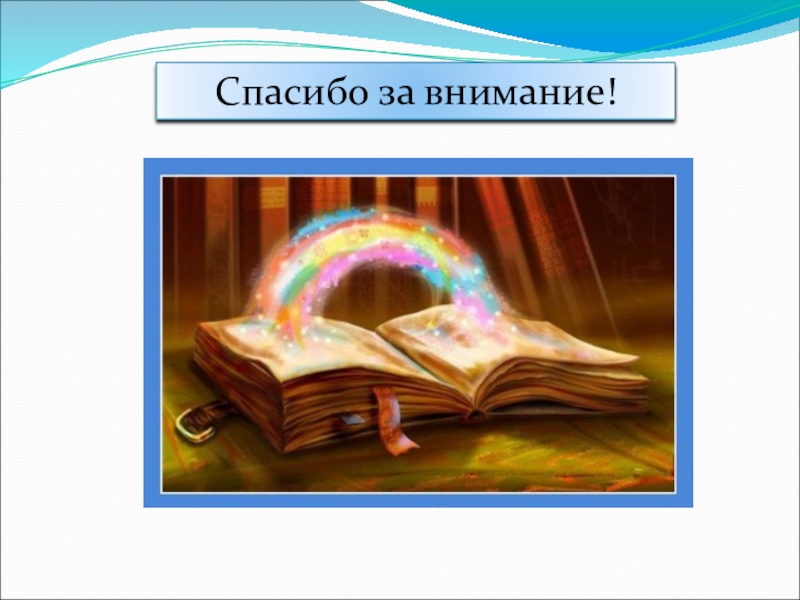 Спасибо за внимание!